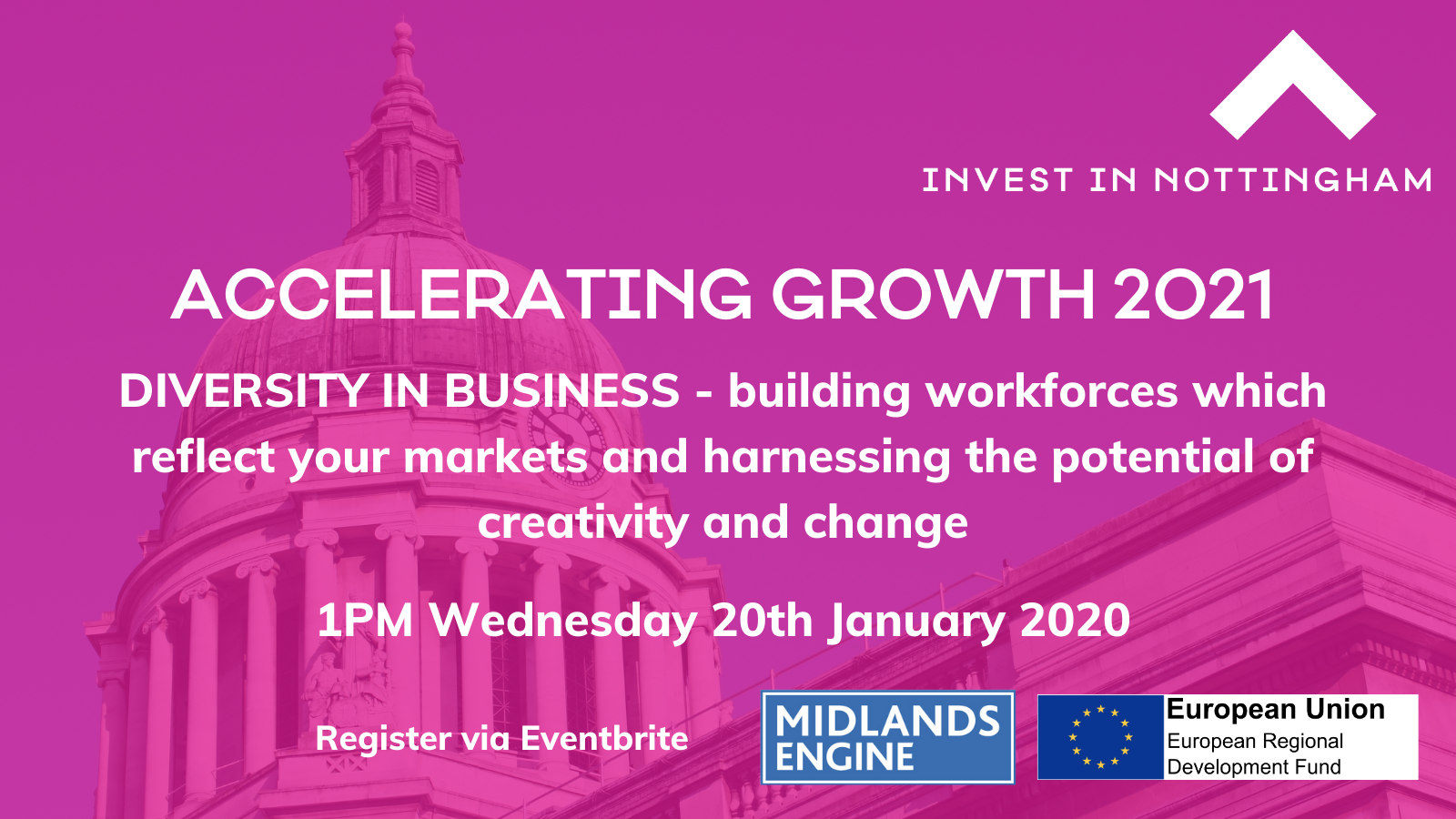 INVEST IN NOTTINGHAM

ACCELERATING GROWTH 2021

DIVERSITY IN BUSINESS - building workforces which reflect your markets and harnessing the potential of creativity and change

1PM Wednesday 20th January 2020

Register via Eventbrite

MIDLANDS ENGINE

European Union
European Regional Development Fund